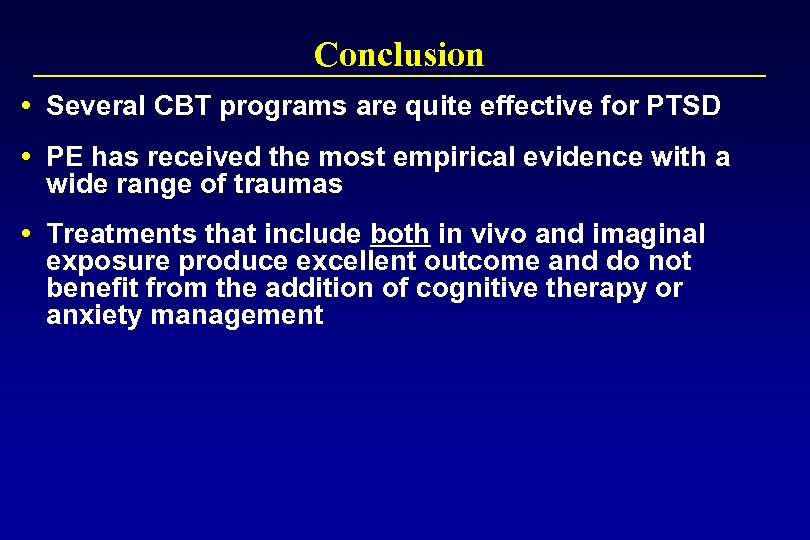 Conclusion

• Several CBT programs are quite effective for PTSD

• PE has received the most empirical evidence with a wide range of traumas

• Treatments that include both in vivo and imaginal exposure produce excellent outcome and do not benefit from the addition of cognitive therapy or anxiety management